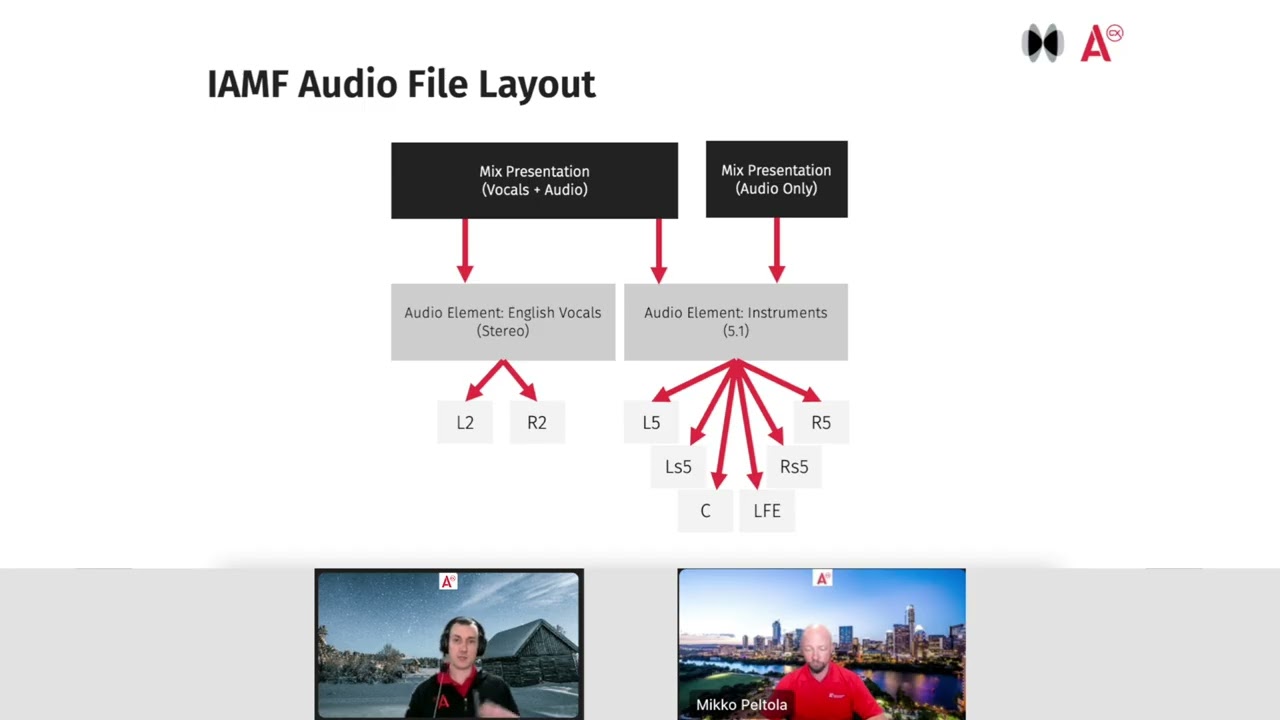 IAMF Audio File Layout

Mix Presentation (Vocals + Audio)

Mix Presentation (Audio Only)

Audio Element: English Vocals (Stereo)

Audio Element: Instruments (5.1)

L2

R2

L5

R5

Ls5

Rs5

C

LFE

Mikko Peltola